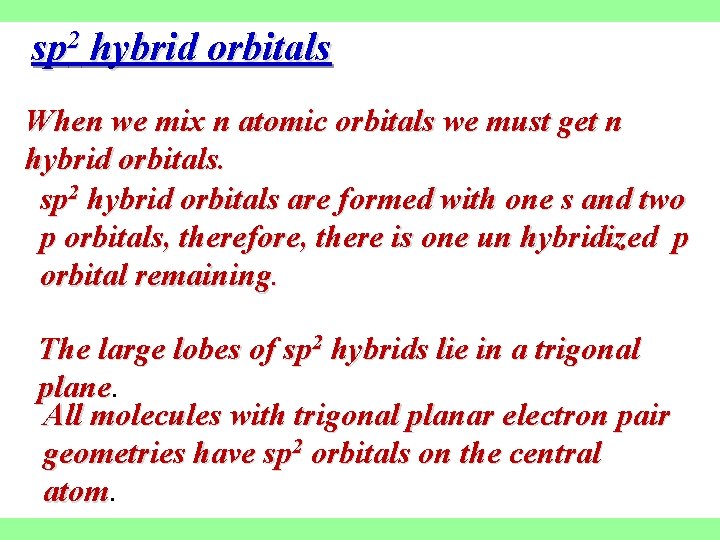 $sp^2$ hybrid orbitals

When we mix n atomic orbitals we must get n hybrid orbitals.

$sp^2$ hybrid orbitals are formed with one s and two p orbitals, therefore, there is one un hybridized p orbital remaining.

The large lobes of $sp^2$ hybrids lie in a trigonal plane.

All molecules with trigonal planar electron pair geometries have $sp^2$ orbitals on the central atom.